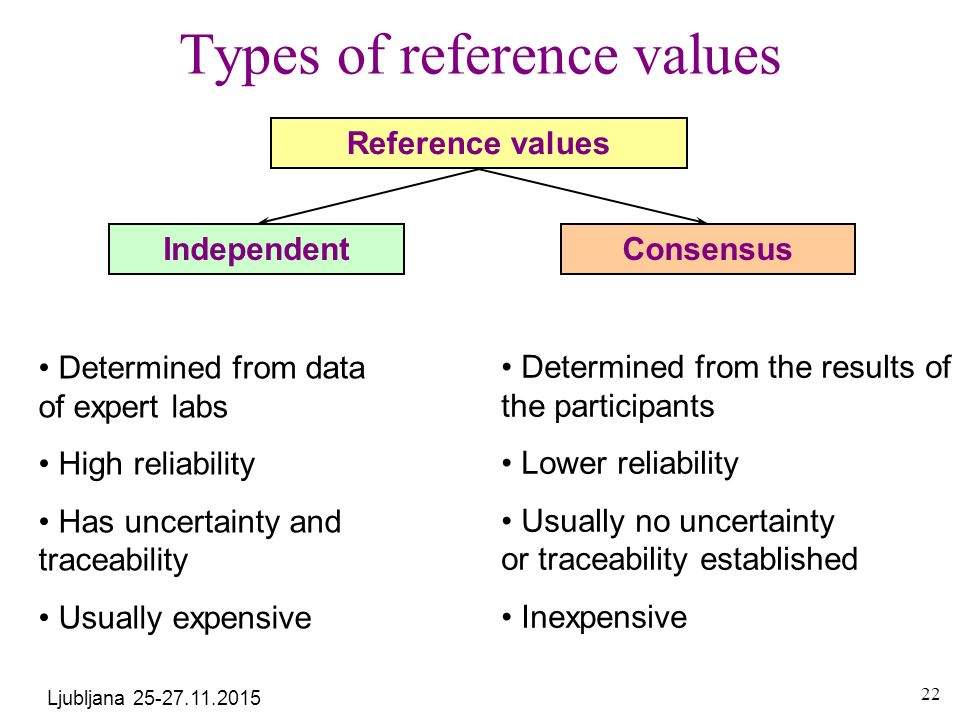 Types of reference values

Reference values

Independent

Consensus

• Determined from data of expert labs

• High reliability

• Has uncertainty and traceability

• Usually expensive

• Determined from the results of the participants

• Lower reliability

• Usually no uncertainty or traceability established

• Inexpensive

Ljubljana 25-27.11.2015

22